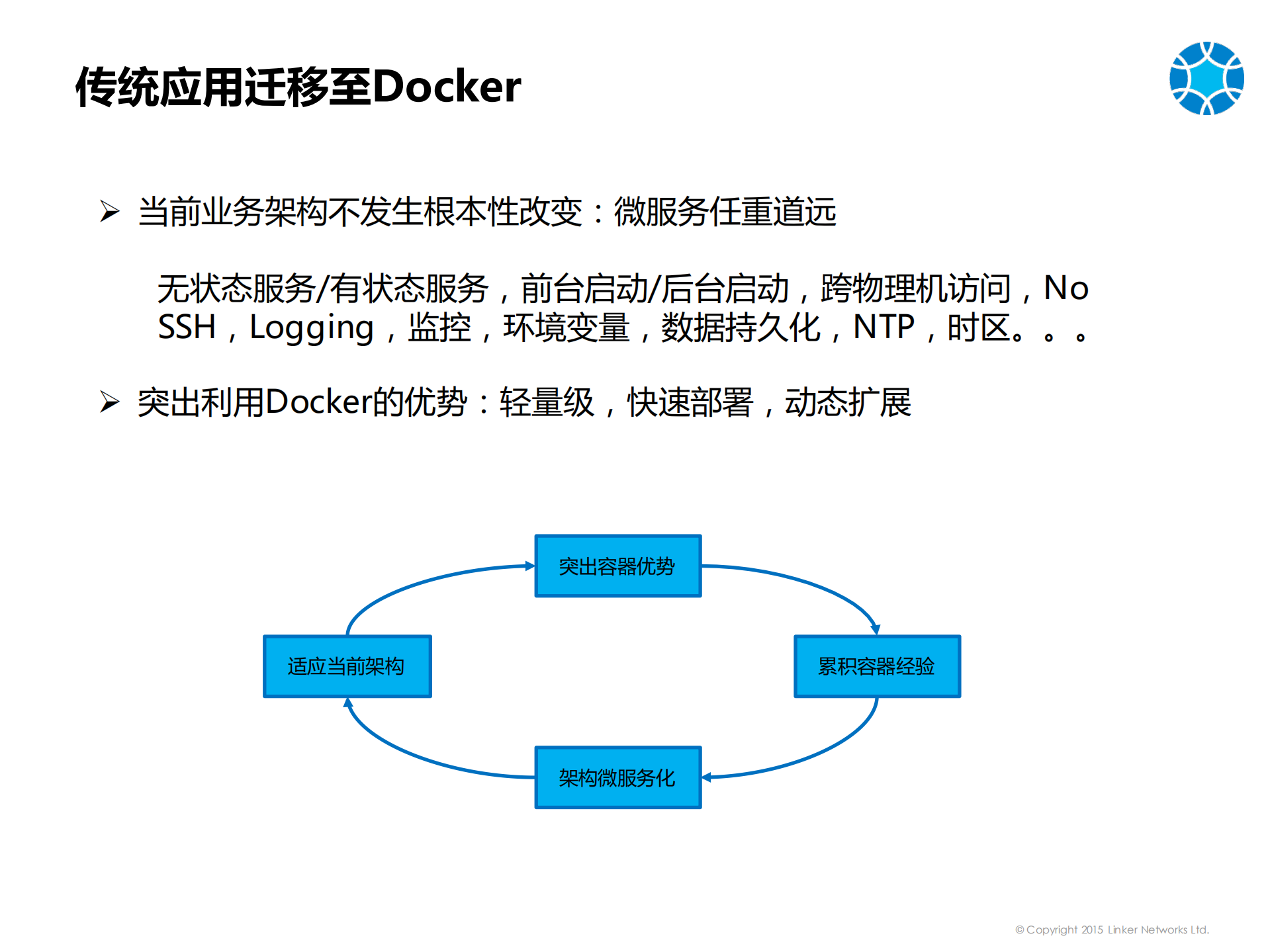 传统应用迁移至Docker

➢ 当前业务架构不发生根本性改变：微服务任重道远

无状态服务/有状态服务，前台启动/后台启动，跨物理机访问，No SSH，Logging，监控，环境变量，数据持久化，NTP，时区。。。

➢ 突出利用Docker的优势：轻量级，快速部署，动态扩展

突出容器优势

适应当前架构

累积容器经验

架构微服务化

© Copyright 2015 Linker Networks Ltd.